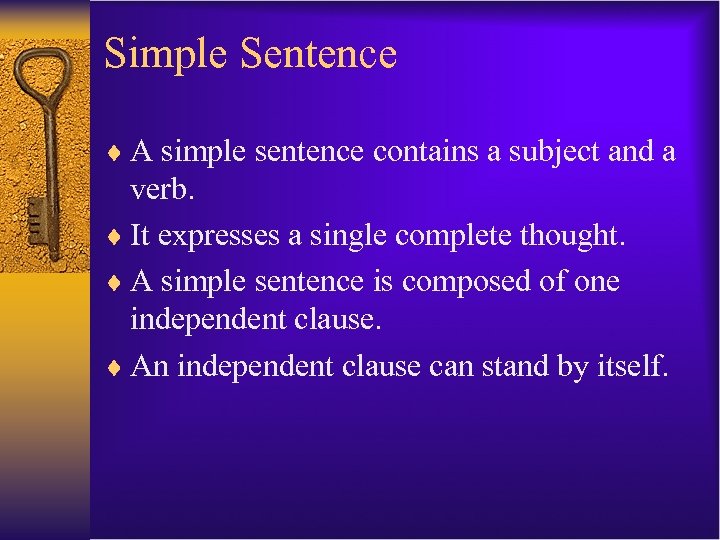 Simple Sentence

♦ A simple sentence contains a subject and a verb.

♦ It expresses a single complete thought.

♦ A simple sentence is composed of one independent clause.

♦ An independent clause can stand by itself.